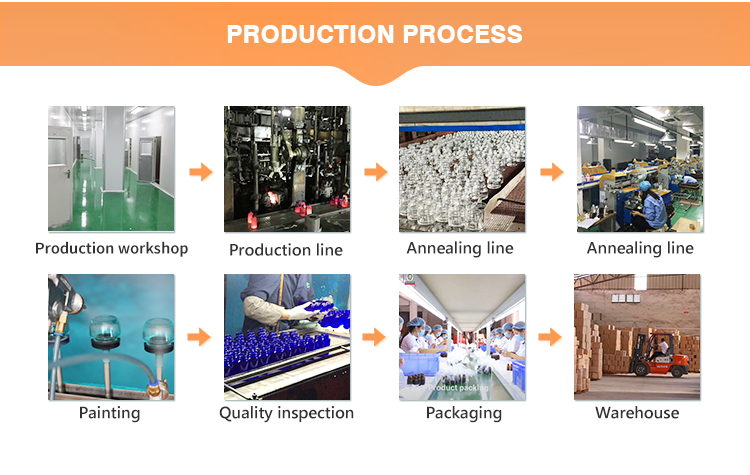 PRODUCTION PROCESS

Production workshop

Production line

Annealing line

Annealing line

Painting

Quality inspection

Product packing

Packaging

Warehouse